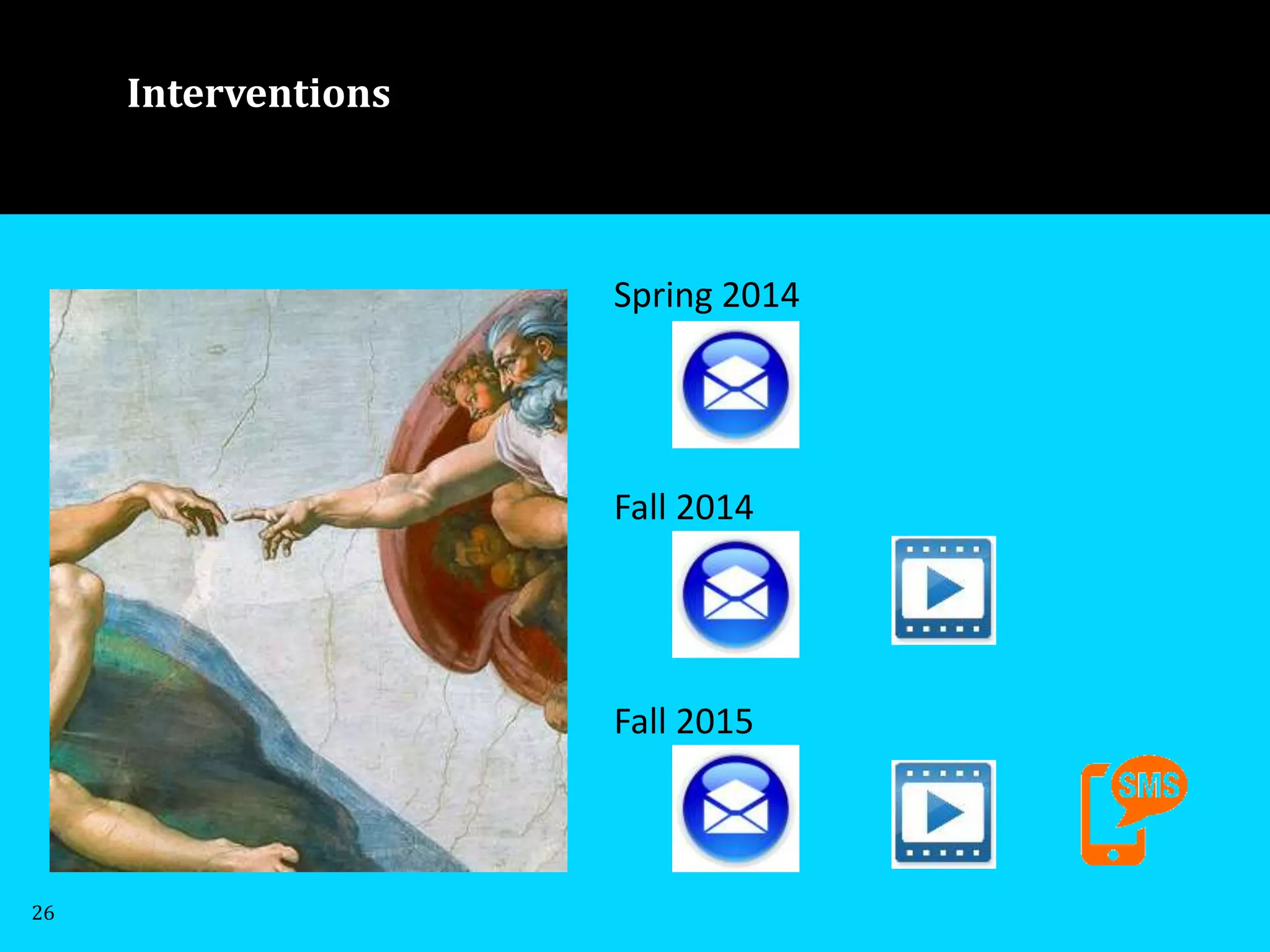 Interventions

Spring 2014

Fall 2014

Fall 2015

SMS

26